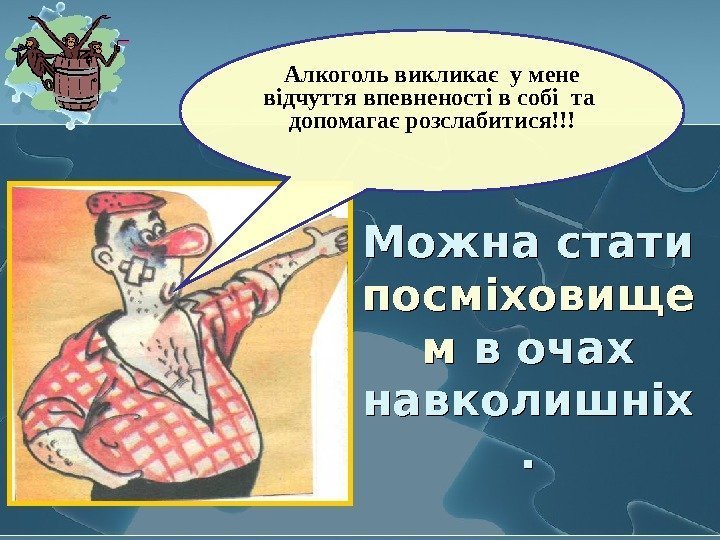 Алкоголь викликає у мене відчуття впевненості в собі та допомагає розслабитися!!!

Можна стати посміховищем в очах навколишніх.